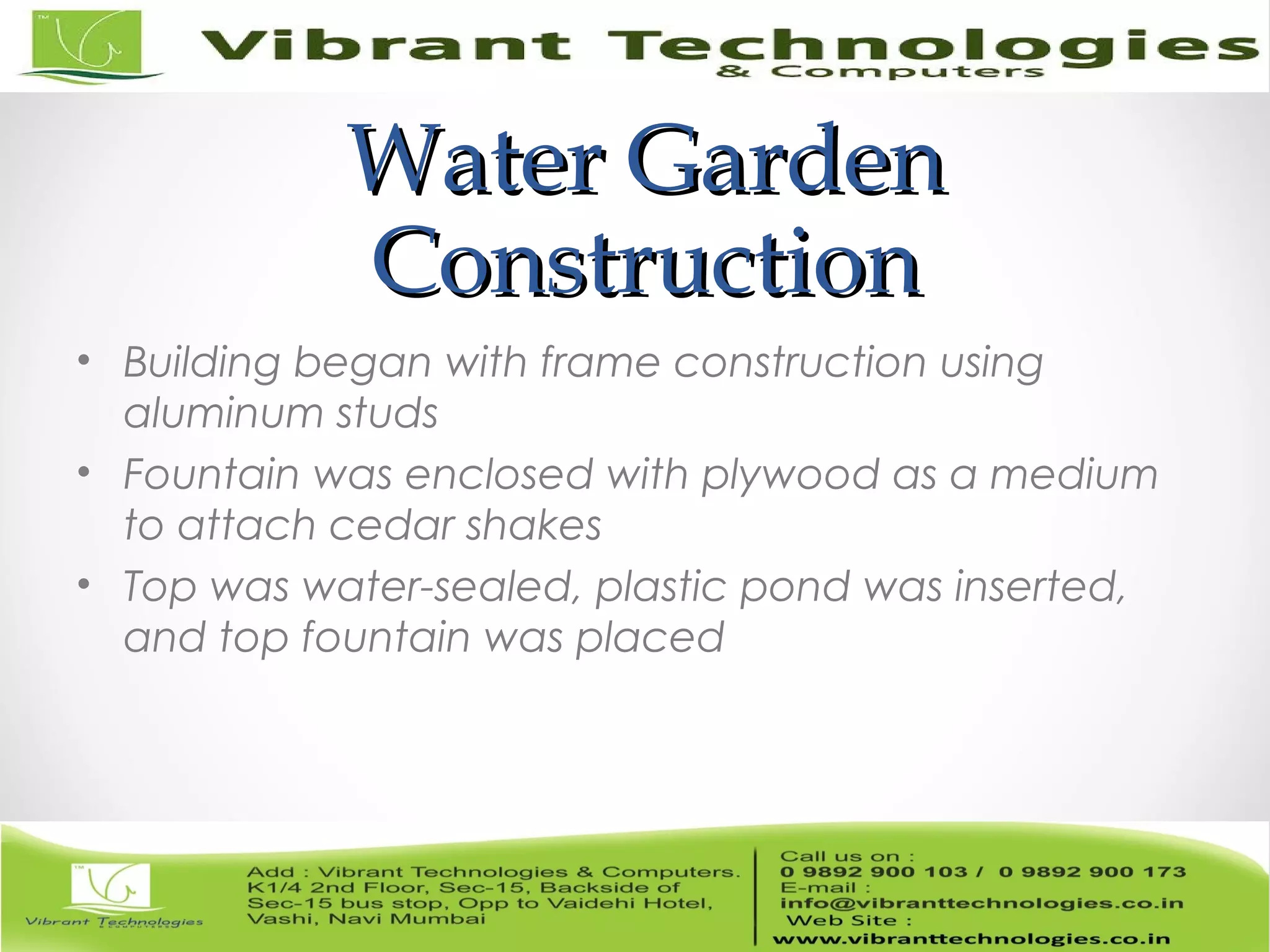 Vibrant Technologies
& Computers

Water Garden Construction

• Building began with frame construction using aluminum studs
• Fountain was enclosed with plywood as a medium to attach cedar shakes
• Top was water-sealed, plastic pond was inserted, and top fountain was placed

Vibrant Technologies
& COMPUTERS

Add : Vibrant Technologies & Computers. K1/4 2nd Floor, Sec-15, Backside of Sec-15 bus stop, Opp to Vaidehi Hotel, Vashi, Navi Mumbai

Call us on :
0 9892 900 103 / 0 9892 900 173
E-mail :
info@vibranttechnologies.co.in
Web Site :
www.vibranttechnologies.co.in